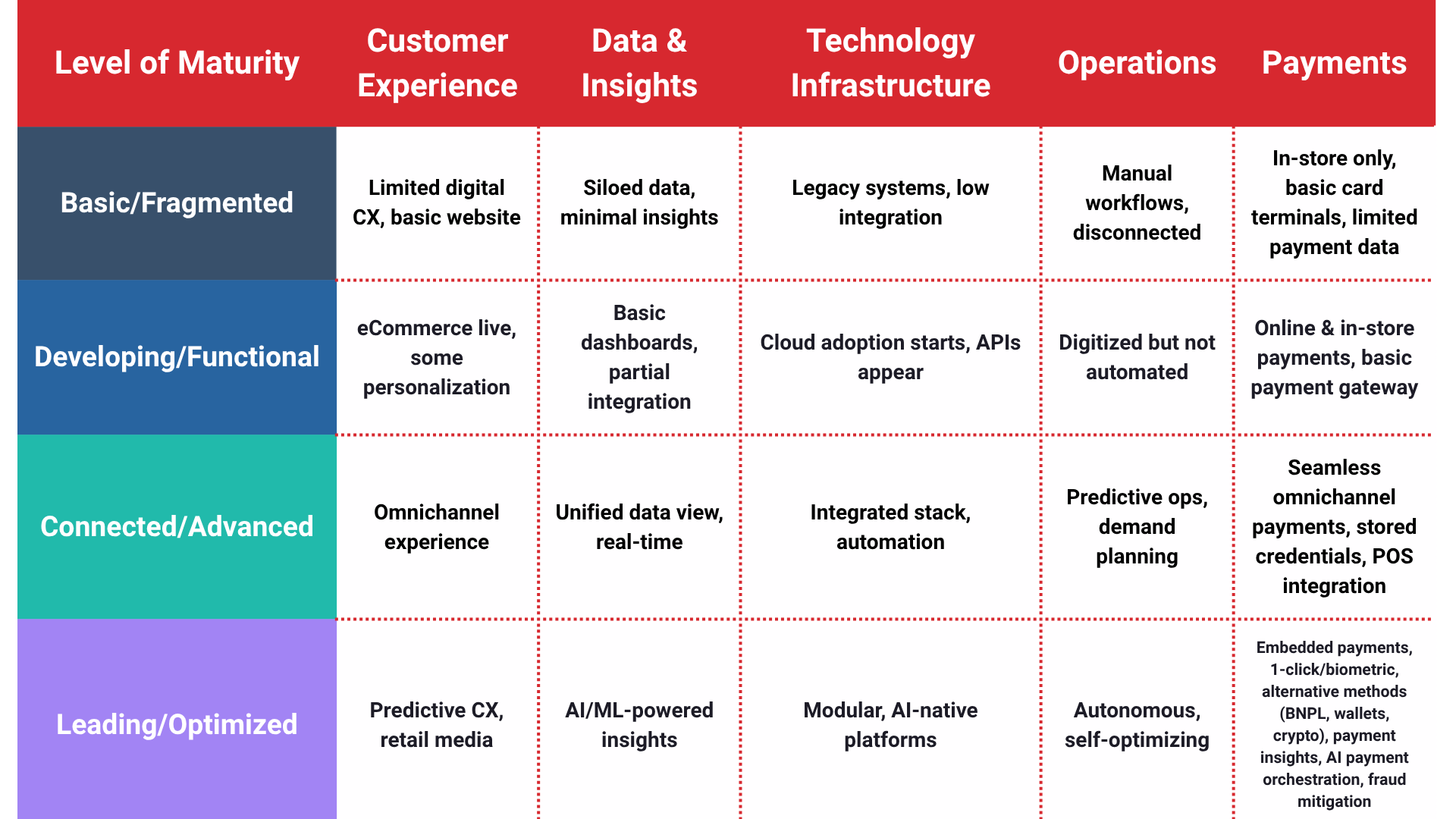 | Level of Maturity | Customer Experience | Data & Insights | Technology Infrastructure | Operations | Payments |
|---|---|---|---|---|---|
| Basic/Fragmented | Limited digital CX, basic website | Siloed data, minimal insights | Legacy systems, low integration | Manual workflows, disconnected | In-store only, basic card terminals, limited payment data |
| Developing/Functional | eCommerce live, some personalization | Basic dashboards, partial integration | Cloud adoption starts, APIs appear | Digitized but not automated | Online & in-store payments, basic payment gateway |
| Connected/Advanced | Omnichannel experience | Unified data view, real-time | Integrated stack, automation | Predictive ops, demand planning | Seamless omnichannel payments, stored credentials, POS integration |
| Leading/Optimized | Predictive CX, retail media | AI/ML-powered insights | Modular, AI-native platforms | Autonomous, self-optimizing | Embedded payments, 1-click/biometric, alternative methods (BNPL, wallets, crypto), payment insights, AI payment orchestration, fraud mitigation |